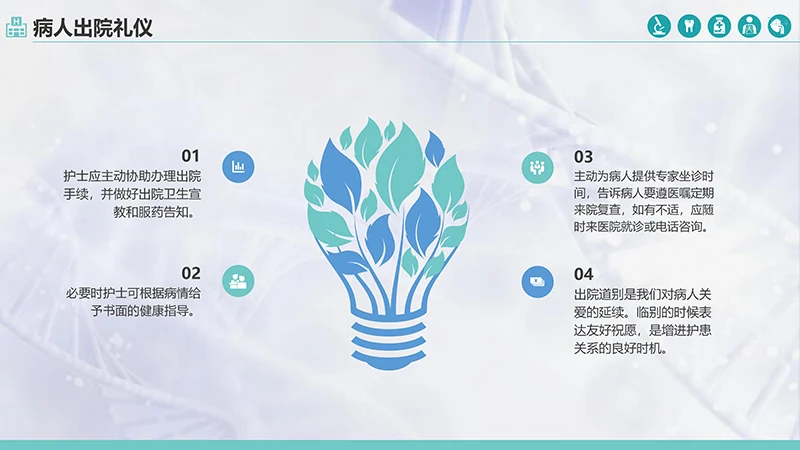 病人出院礼仪

01
护士应主动协助办理出院手续，并做好出院卫生宣教和服药告知。

02
必要时护士可根据病情给予书面的健康指导。

03
主动为病人提供专家坐诊时间，告诉病人要遵医嘱定期来院复查，如有不适，应随时来医院就诊或电话咨询。

04
出院道别是我们对病人关爱的延续。临别的时候表达友好祝愿，是增进护患关系的良好时机。